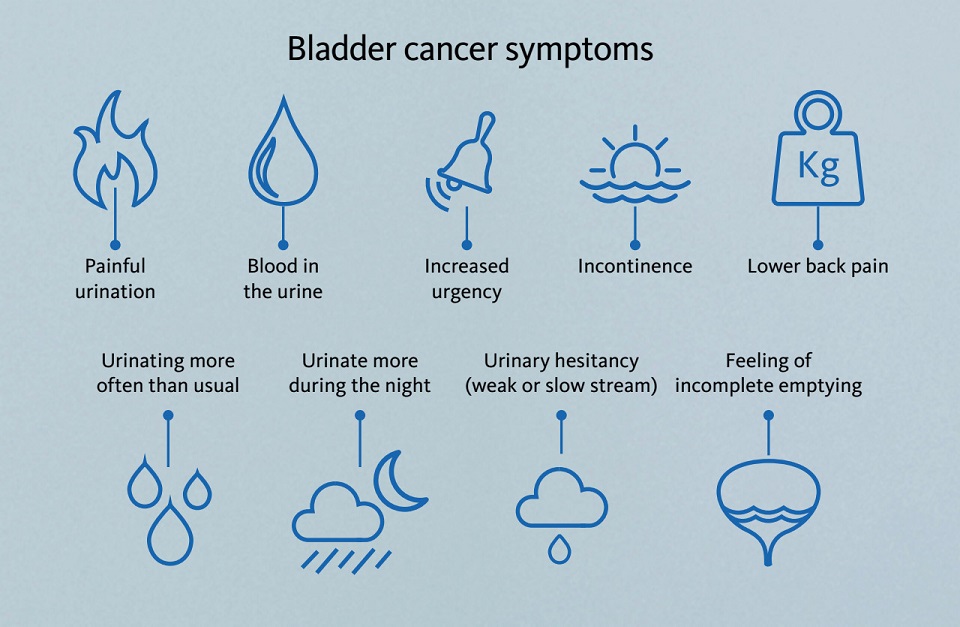 Bladder cancer symptoms

Kg

Painful urination

Blood in the urine

Increased urgency

Incontinence

Lower back pain

Urinating more often than usual

Urinate more during the night

Urinary hesitancy (weak or slow stream)

Feeling of incomplete emptying